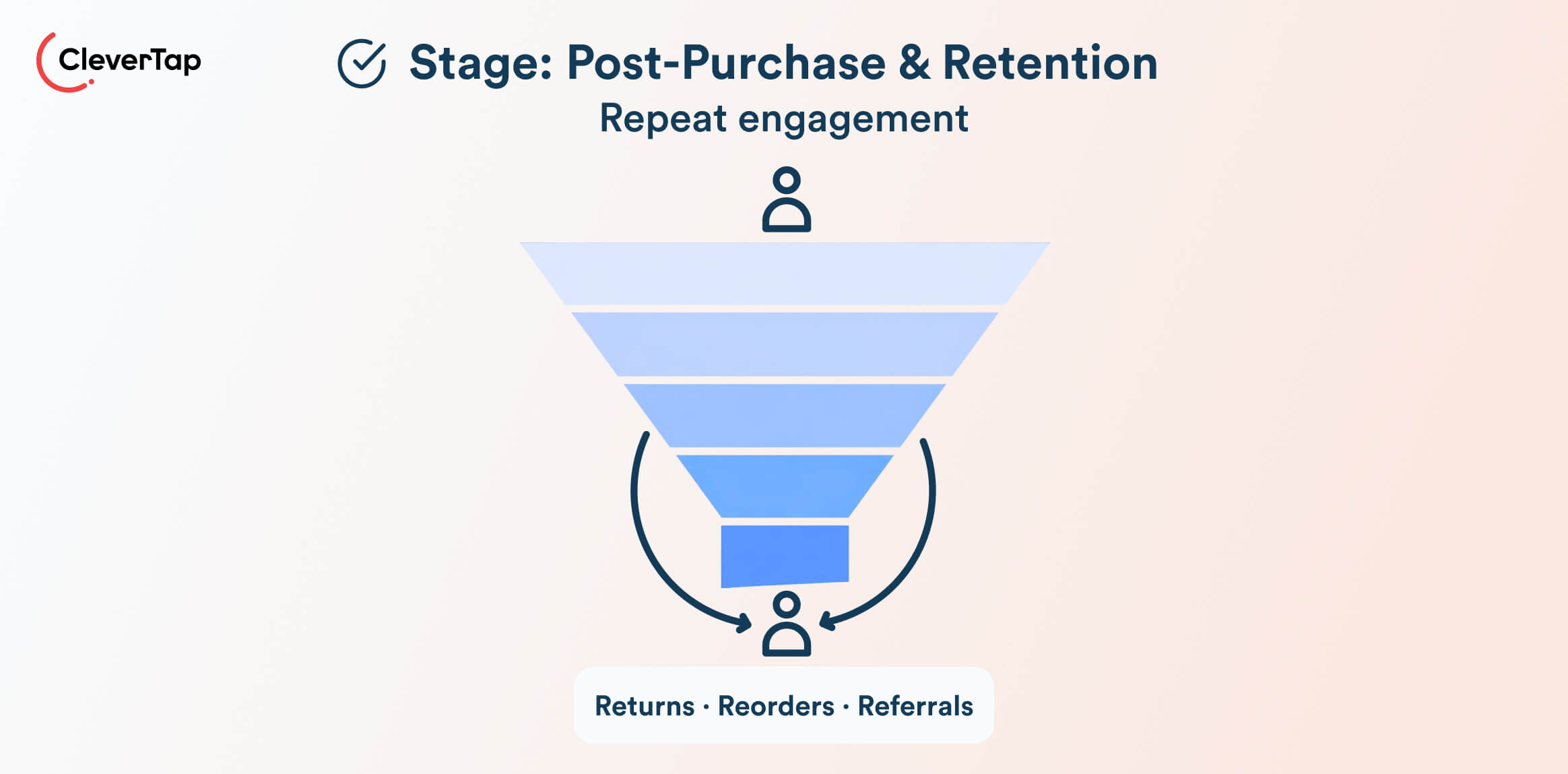 CleverTap

Stage: Post-Purchase & Retention
Repeat engagement

Returns · Reorders · Referrals